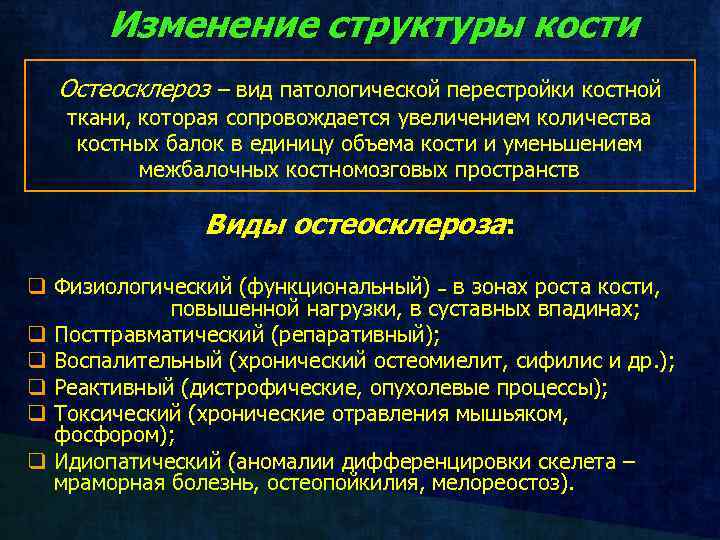 Изменение структуры кости

Остеосклероз – вид патологической перестройки костной ткани, которая сопровождается увеличением количества костных балок в единицу объема кости и уменьшением межбалочных костномозговых пространств

Виды остеосклероза:

❑ Физиологический (функциональный) – в зонах роста кости, повышенной нагрузки, в суставных впадинах;
❑ Посттравматический (репаративный);
❑ Воспалительный (хронический остеомиелит, сифилис и др.);
❑ Реактивный (дистрофические, опухолевые процессы);
❑ Токсический (хронические отравления мышьяком, фосфором);
❑ Идиопатический (аномалии дифференцировки скелета – мраморная болезнь, остеопойкилия, мелореостоз).